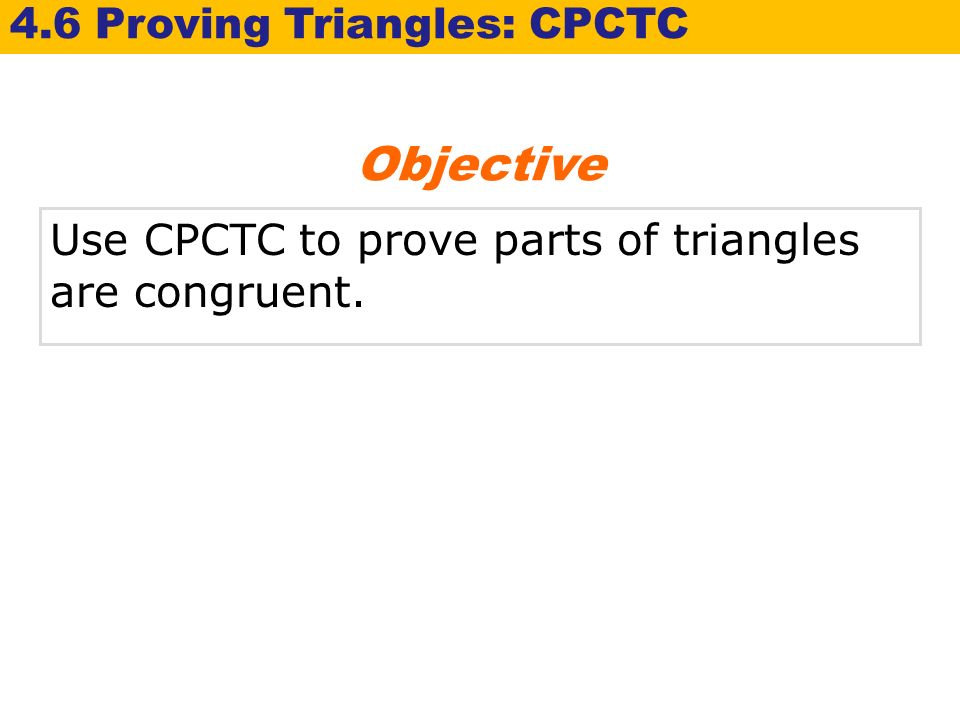 4.6 Proving Triangles: CPCTC

Objective

Use CPCTC to prove parts of triangles are congruent.